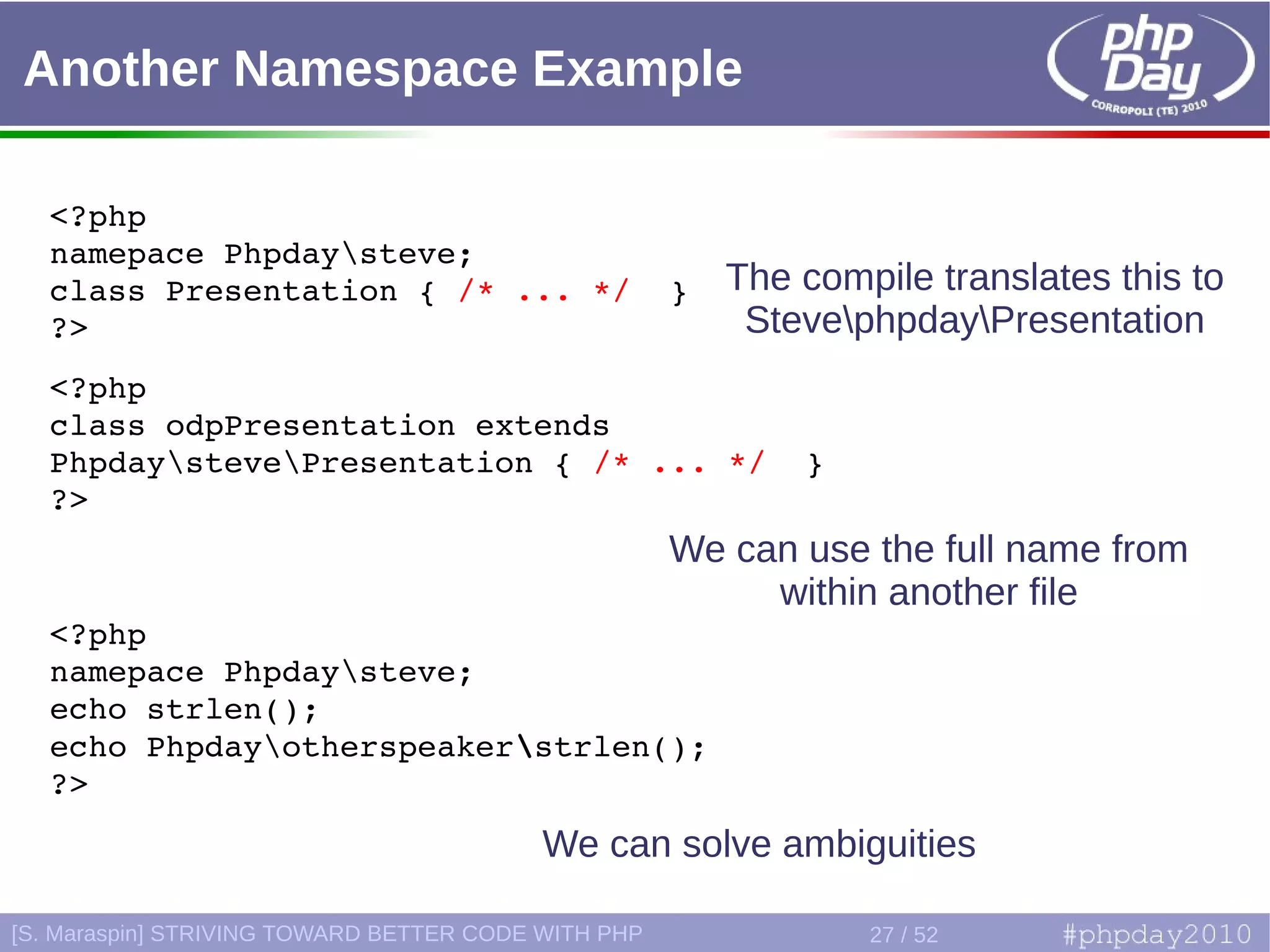 Another Namespace Example

php Day
CORROPOLI (TE) 2010

<?php
namepace Phpday\steve;
class Presentation { /* ... */ }
?>

The compile translates this to Steve\phpday\Presentation

<?php
class odpPresentation extends
Phpday\steve\Presentation { /* ... */ }
?>

We can use the full name from within another file

<?php
namepace Phpday\steve;
echo strlen();
echo Phpday\otherspeaker\strlen();
?>

We can solve ambiguities

[S. Maraspin] STRIVING TOWARD BETTER CODE WITH PHP 27 / 52 #phpday2010